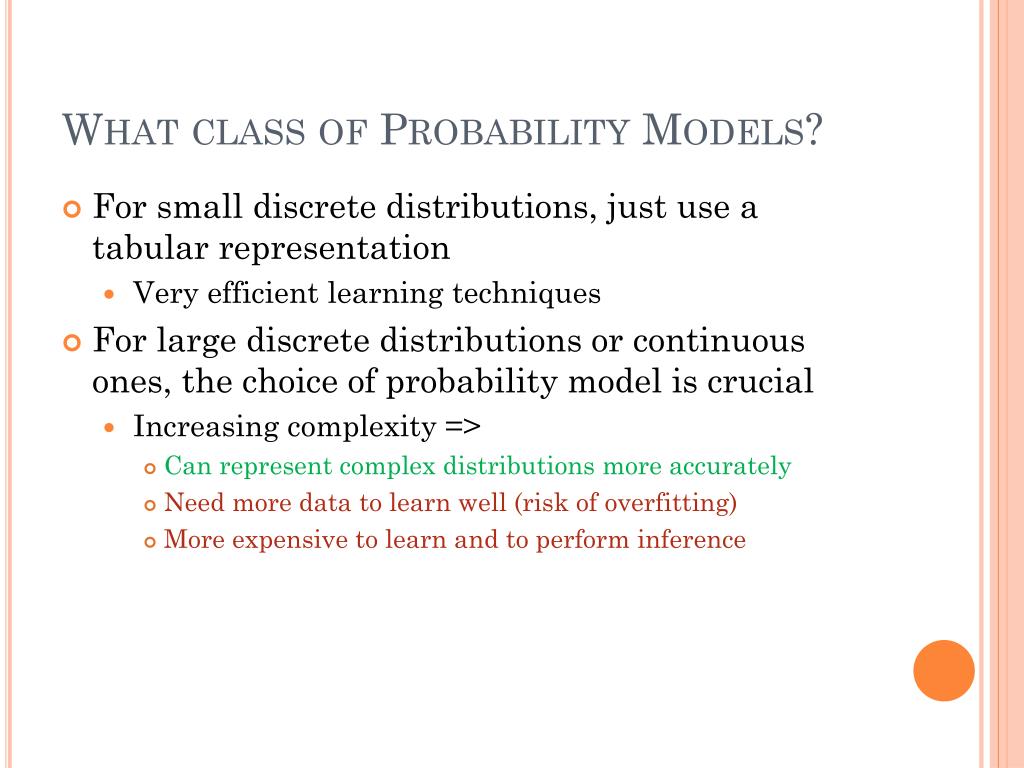 WHAT CLASS OF PROBABILITY MODELS?

For small discrete distributions, just use a tabular representation

Very efficient learning techniques

For large discrete distributions or continuous ones, the choice of probability model is crucial

Increasing complexity =>

Can represent complex distributions more accurately

Need more data to learn well (risk of overfitting)

More expensive to learn and to perform inference